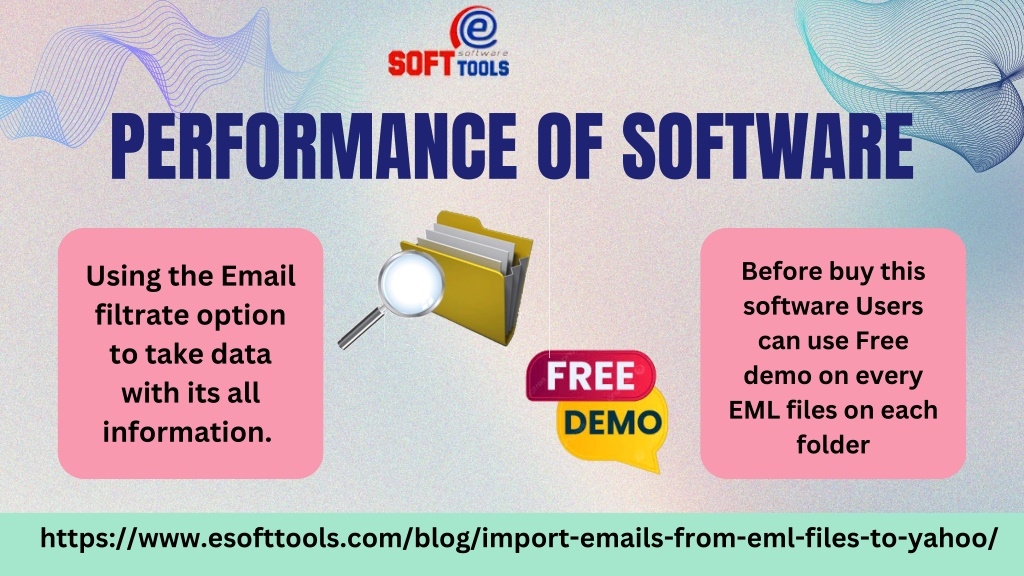 e software
SOFT TOOLS

PERFORMANCE OF SOFTWARE

Using the Email filtrate option to take data with its all information.

FREE
DEMO

Before buy this software Users can use Free demo on every EML files on each folder

https://www.esofttools.com/blog/import-emails-from-eml-files-to-yahoo/